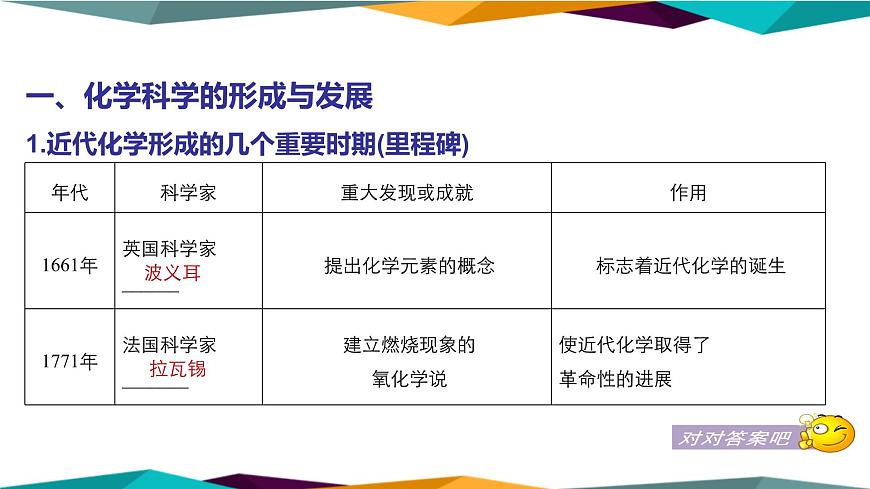 一、化学科学的形成与发展

1.近代化学形成的几个重要时期(里程碑)

| 年代 | 科学家 | 重大发现或成就 | 作用 |
|---|---|---|---|
| 1661年 | 英国科学家 波义耳 | 提出化学元素的概念 | 标志着近代化学的诞生 |
| 1771年 | 法国科学家 拉瓦锡 | 建立燃烧现象的氧化学说 | 使近代化学取得了革命性的进展 |

对对答案吧